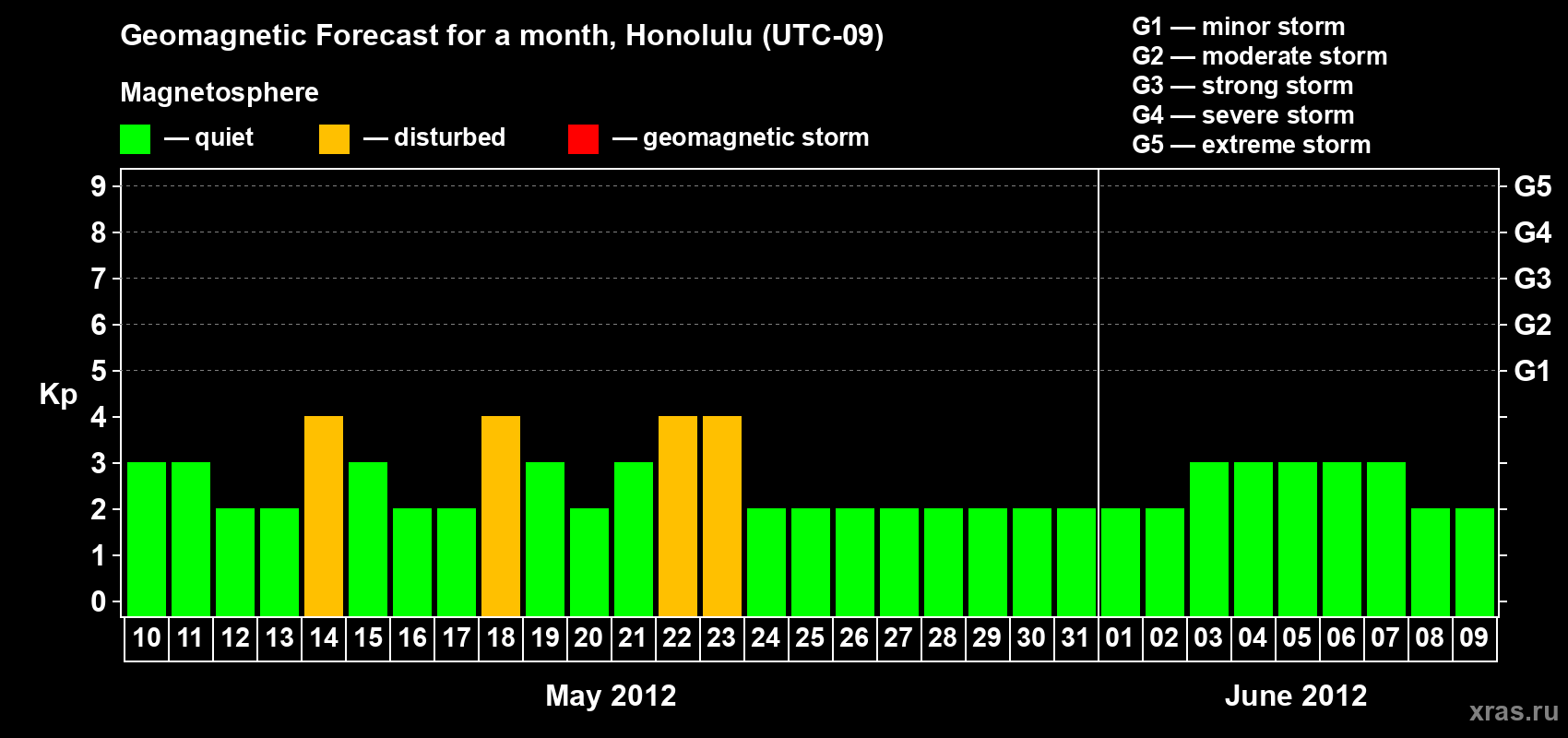 Geomagnetic Forecast for a month, Honolulu (UTC-09)

Magnetosphere

— quiet — disturbed — geomagnetic storm

G1 — minor storm
G2 — moderate storm
G3 — strong storm
G4 — severe storm
G5 — extreme storm

Kp

9 8 7 6 5 4 3 2 1 0

G5 G4 G3 G2 G1

10 11 12 13 14 15 16 17 18 19 20 21 22 23 24 25 26 27 28 29 30 31 01 02 03 04 05 06 07 08 09

May 2012

June 2012

xras.ru